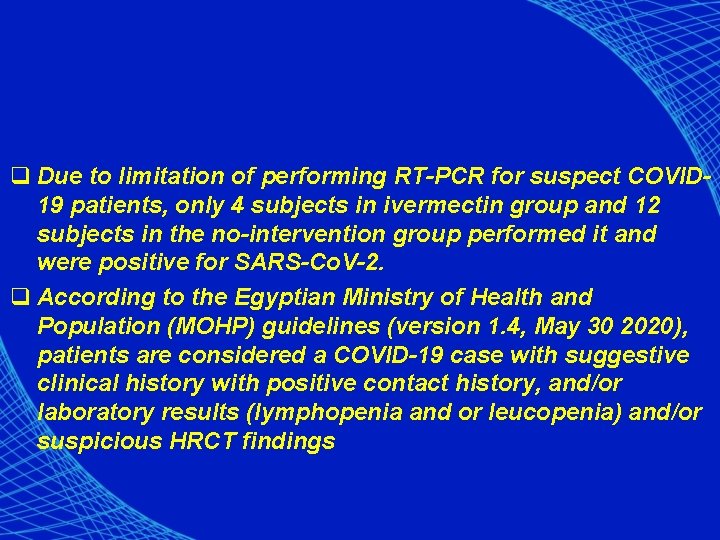 ❑ Due to limitation of performing RT-PCR for suspect COVID-19 patients, only 4 subjects in ivermectin group and 12 subjects in the no-intervention group performed it and were positive for SARS-CoV-2.

❑ According to the Egyptian Ministry of Health and Population (MOHP) guidelines (version 1.4, May 30 2020), patients are considered a COVID-19 case with suggestive clinical history with positive contact history, and/or laboratory results (lymphopenia and or leucopenia) and/or suspicious HRCT findings